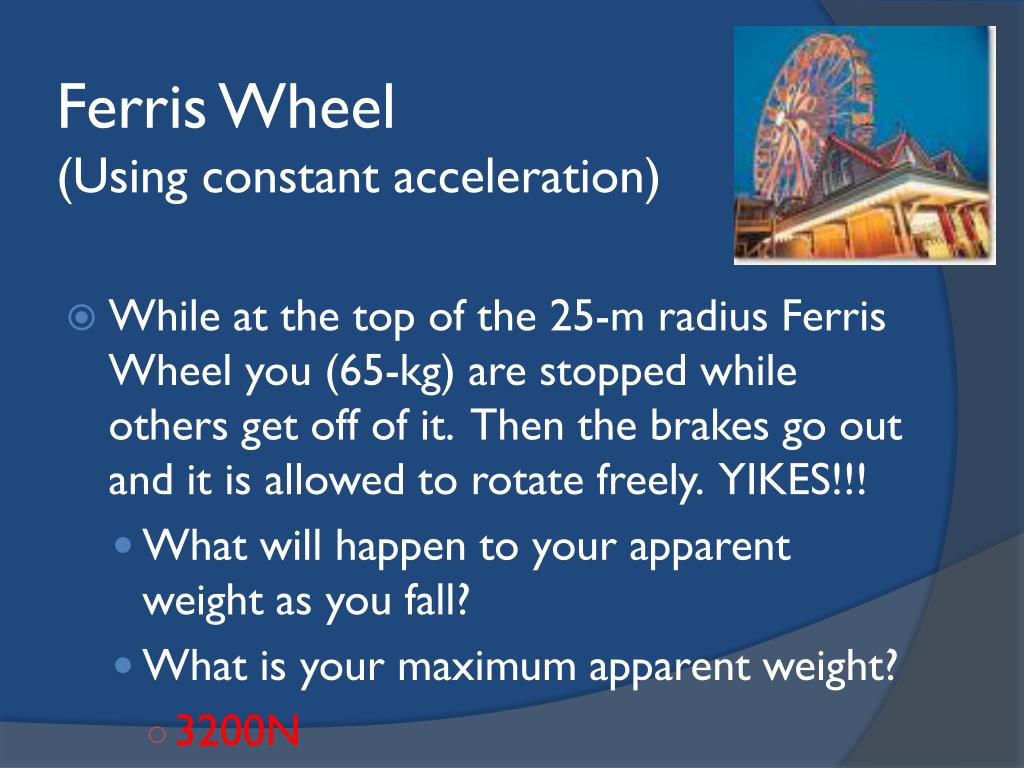 Ferris Wheel
(Using constant acceleration)

While at the top of the 25-m radius Ferris Wheel you (65-kg) are stopped while others get off of it. Then the brakes go out and it is allowed to rotate freely. YIKES!!!

What will happen to your apparent weight as you fall?

What is your maximum apparent weight?

3200N